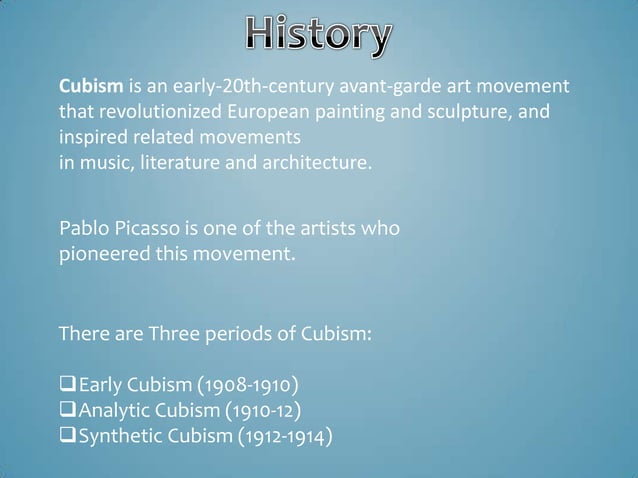 History

Cubism is an early-20th-century avant-garde art movement that revolutionized European painting and sculpture, and inspired related movements in music, literature and architecture.

Pablo Picasso is one of the artists who pioneered this movement.

There are Three periods of Cubism:

❑ Early Cubism (1908-1910)
❑ Analytic Cubism (1910-12)
❑ Synthetic Cubism (1912-1914)